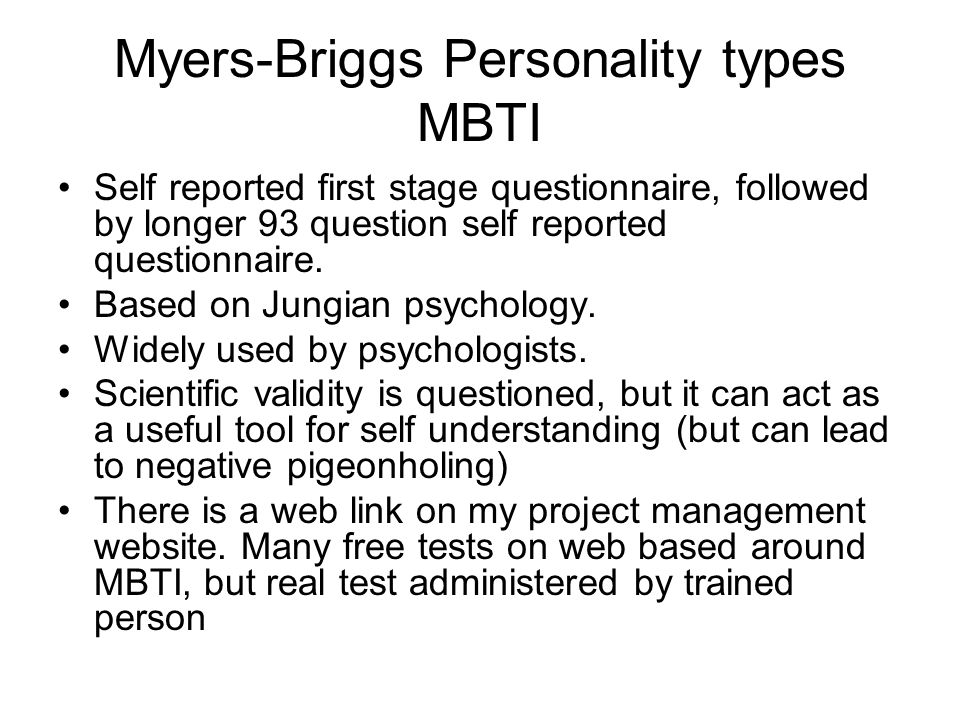 Myers-Briggs Personality types MBTI

• Self reported first stage questionnaire, followed by longer 93 question self reported questionnaire.
• Based on Jungian psychology.
• Widely used by psychologists.
• Scientific validity is questioned, but it can act as a useful tool for self understanding (but can lead to negative pigeonholing)
• There is a web link on my project management website. Many free tests on web based around MBTI, but real test administered by trained person